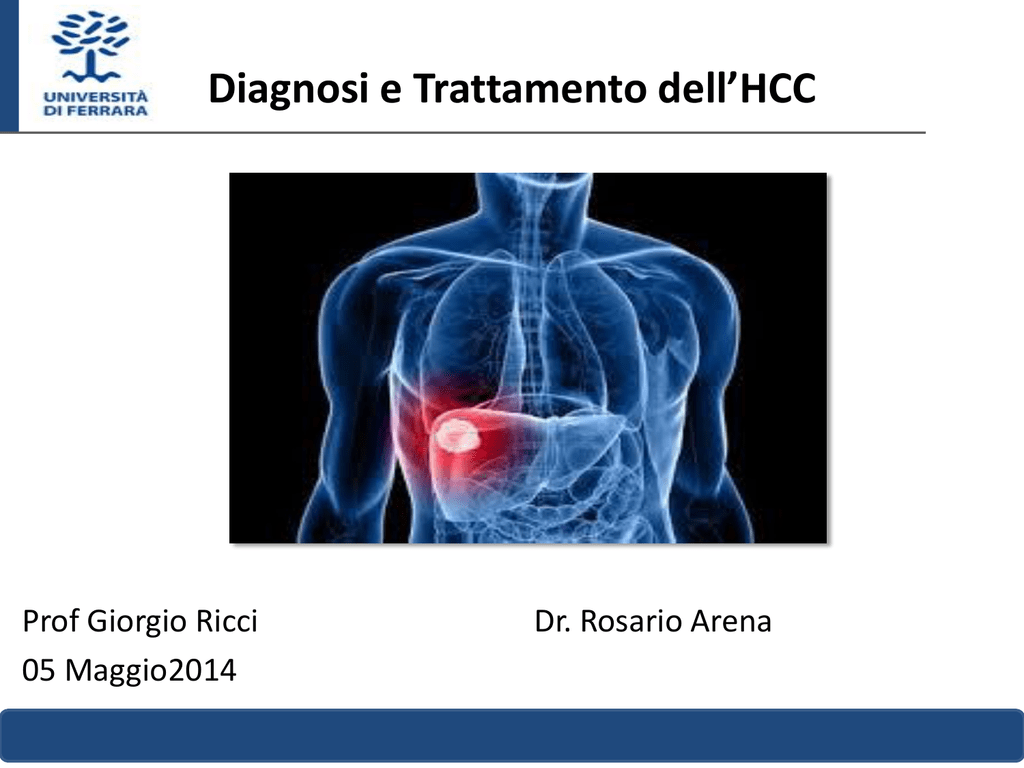 UNIVERSITÀ DI FERRARA

Diagnosi e Trattamento dell'HCC

Prof Giorgio Ricci

Dr. Rosario Arena

05 Maggio2014